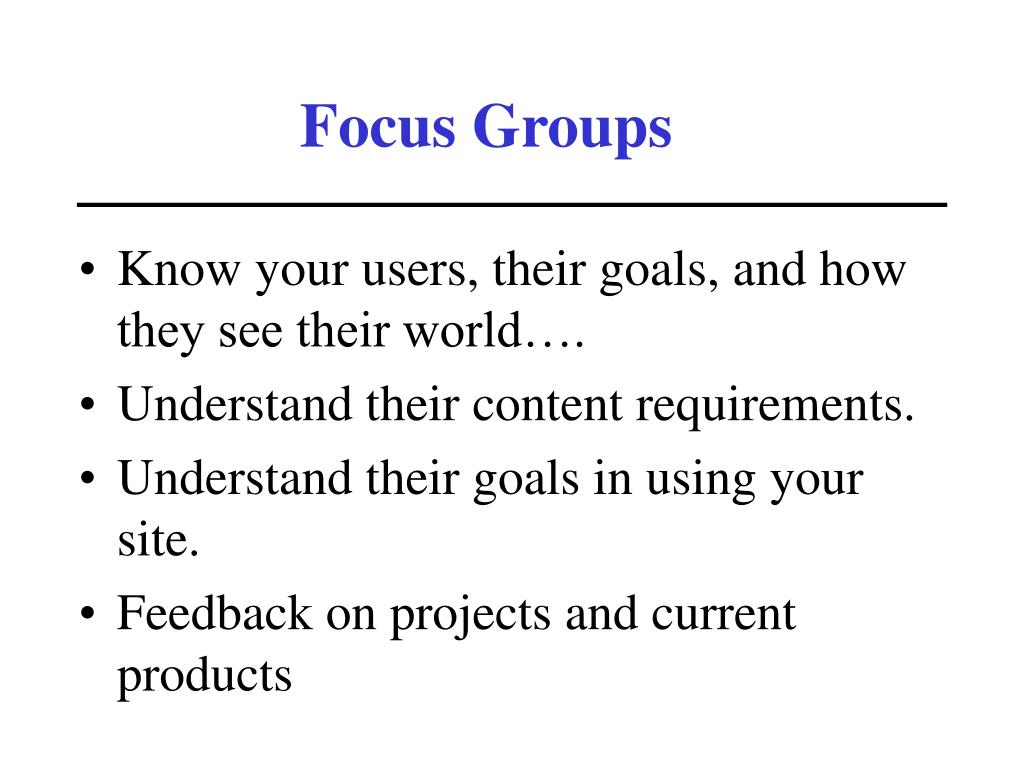 Focus Groups

• Know your users, their goals, and how they see their world….
• Understand their content requirements.
• Understand their goals in using your site.
• Feedback on projects and current products